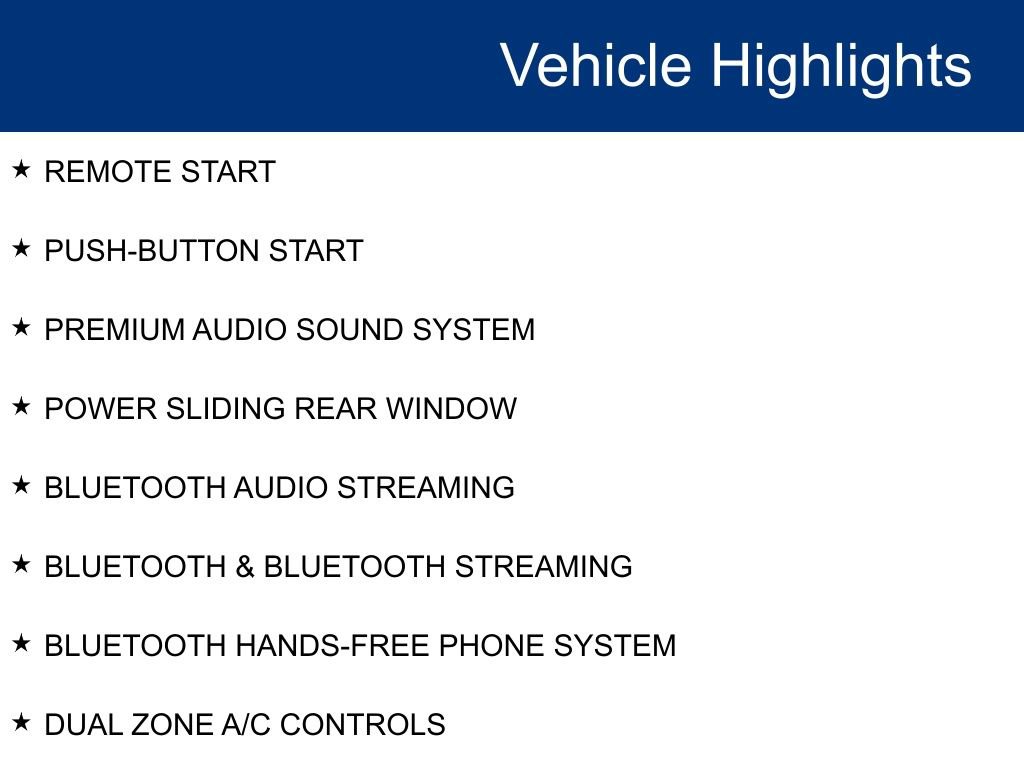 Vehicle Highlights

★ REMOTE START

★ PUSH-BUTTON START

★ PREMIUM AUDIO SOUND SYSTEM

★ POWER SLIDING REAR WINDOW

★ BLUETOOTH AUDIO STREAMING

★ BLUETOOTH & BLUETOOTH STREAMING

★ BLUETOOTH HANDS-FREE PHONE SYSTEM

★ DUAL ZONE A/C CONTROLS